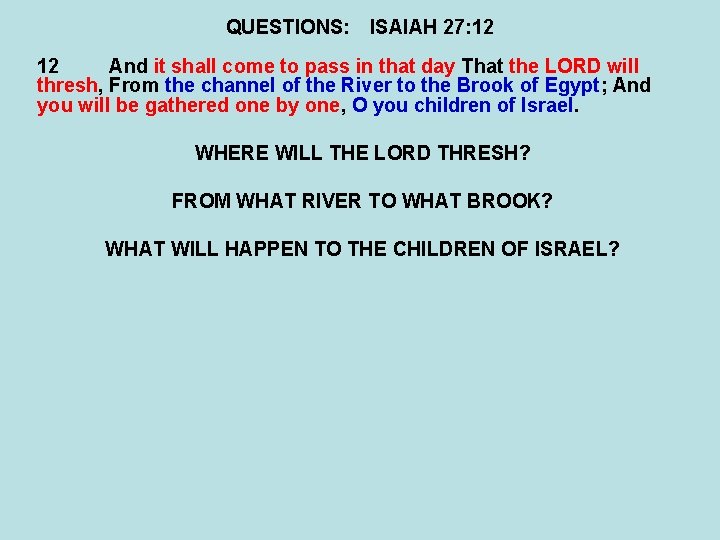 QUESTIONS: ISAIAH 27:12

12 And it shall come to pass in that day That the LORD will thresh, From the channel of the River to the Brook of Egypt; And you will be gathered one by one, O you children of Israel.

WHERE WILL THE LORD THRESH?

FROM WHAT RIVER TO WHAT BROOK?

WHAT WILL HAPPEN TO THE CHILDREN OF ISRAEL?